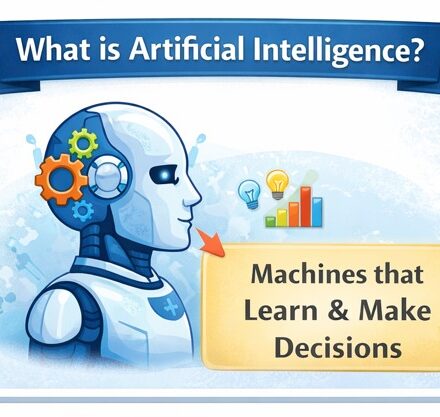 What is Artificial Intelligence?

Machines that Learn & Make Decisions